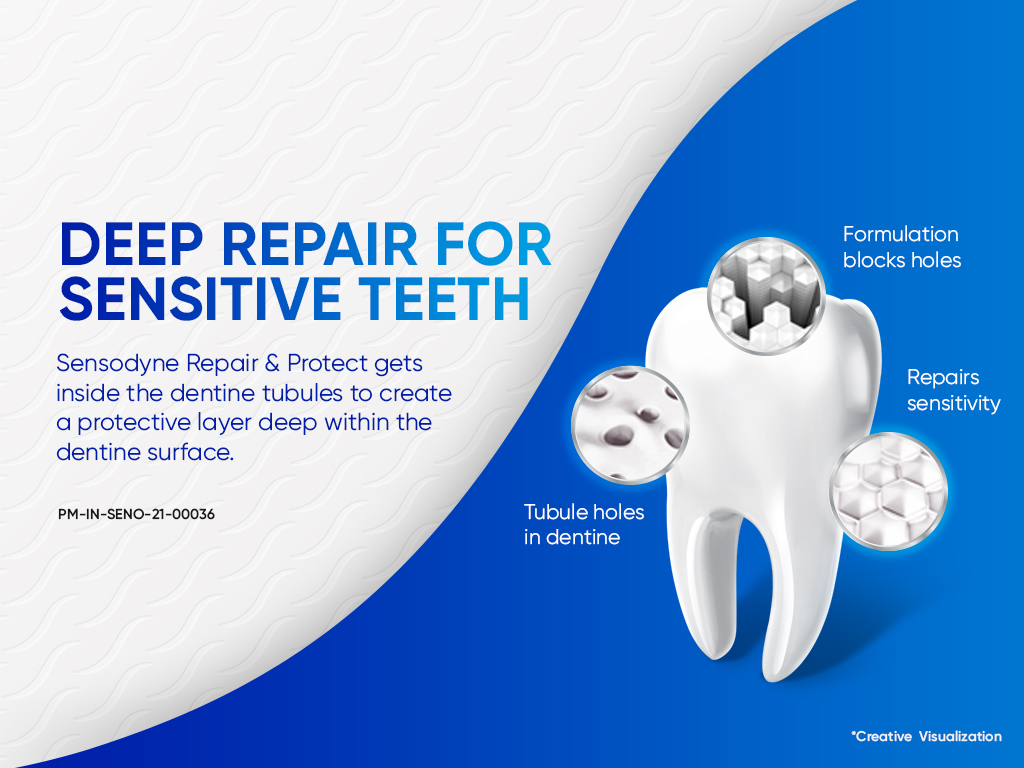 DEEP REPAIR FOR SENSITIVE TEETH

Sensodyne Repair & Protect gets inside the dentine tubules to create a protective layer deep within the dentine surface.

PM-IN-SENO-21-00036

Formulation blocks holes

Repairs sensitivity

Tubule holes in dentine

*Creative Visualization